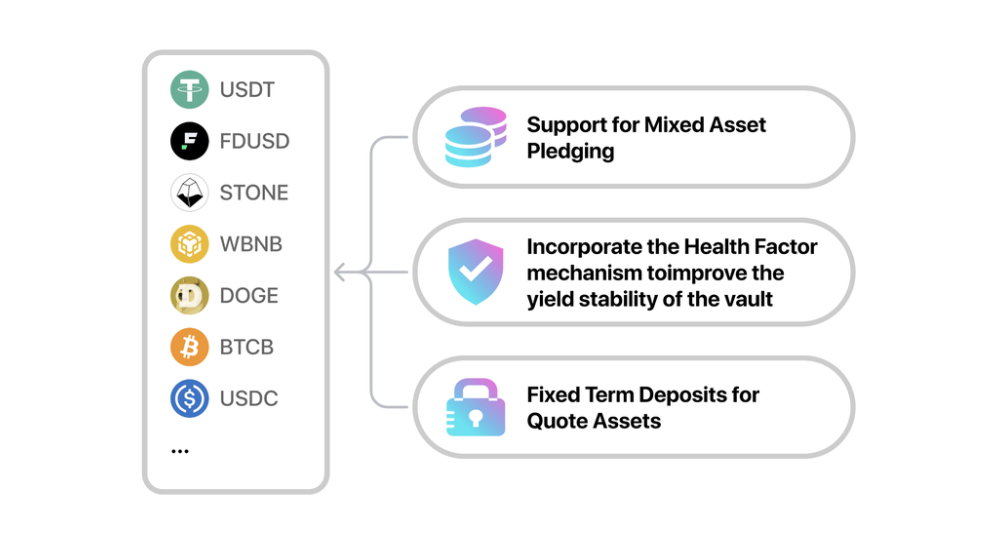 USDT
FDUSD
STONE
WBNB
DOGE
BTCB
USDC
...

Support for Mixed Asset Pledging

Incorporate the Health Factor mechanism toimprove the yield stability of the vault

Fixed Term Deposits for Quote Assets